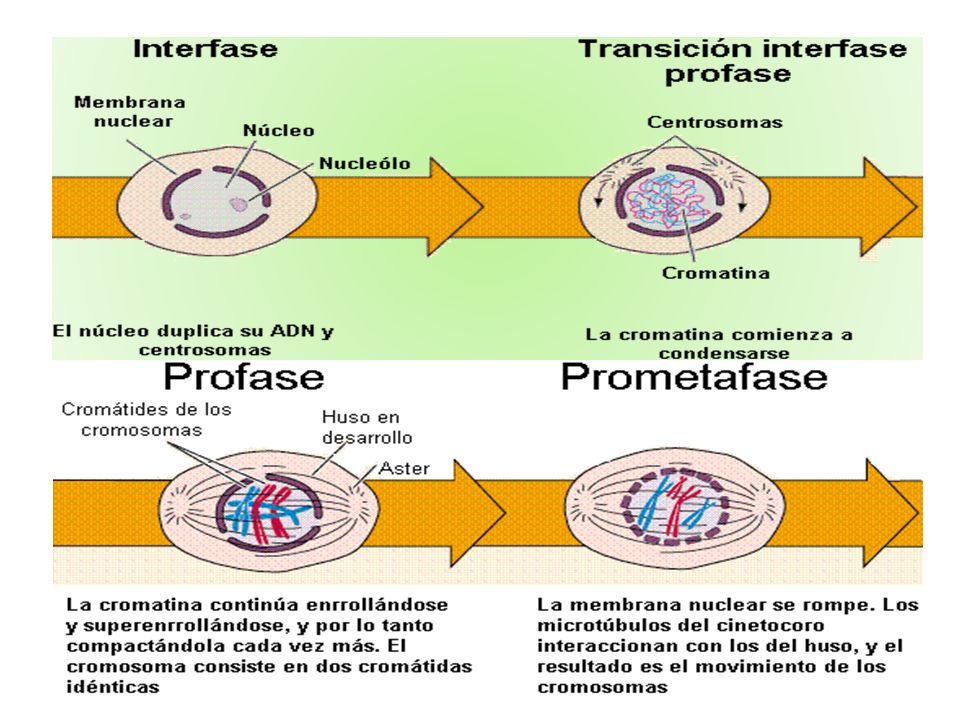 Interfase

Membrana nuclear

Núcleo

Nucleólo

El núcleo duplica su ADN y centrosomas

Transición interfase profase

Centrosomas

Cromatina

La cromatina comienza a condensarse

Profase

Cromátides de los cromosomas

Huso en desarrollo

Aster

La cromatina continúa enrrollándose y superenrrollándose, y por lo tanto compactándola cada vez más. El cromosoma consiste en dos cromátidas idénticas

Prometafase

La membrana nuclear se rompe. Los microtúbulos del cinetocoro interaccionan con los del huso, y el resultado es el movimiento de los cromosomas